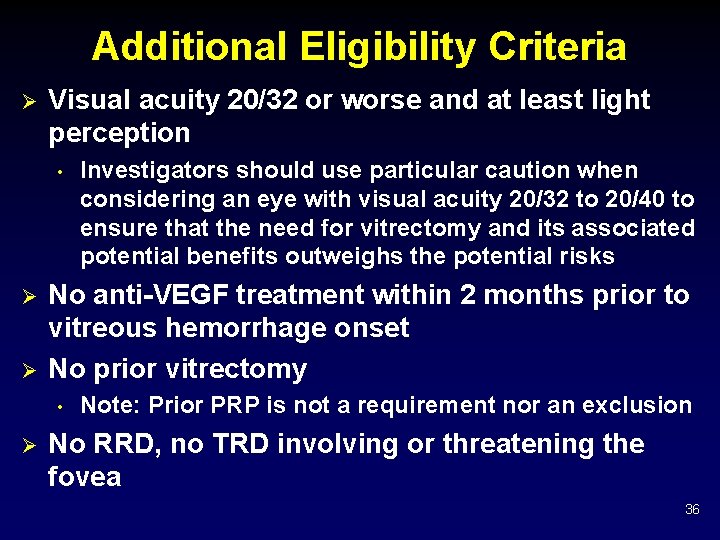 Additional Eligibility Criteria

➢ Visual acuity 20/32 or worse and at least light perception

• Investigators should use particular caution when considering an eye with visual acuity 20/32 to 20/40 to ensure that the need for vitrectomy and its associated potential benefits outweighs the potential risks

➢ No anti-VEGF treatment within 2 months prior to vitreous hemorrhage onset

➢ No prior vitrectomy

• Note: Prior PRP is not a requirement nor an exclusion

➢ No RRD, no TRD involving or threatening the fovea

36